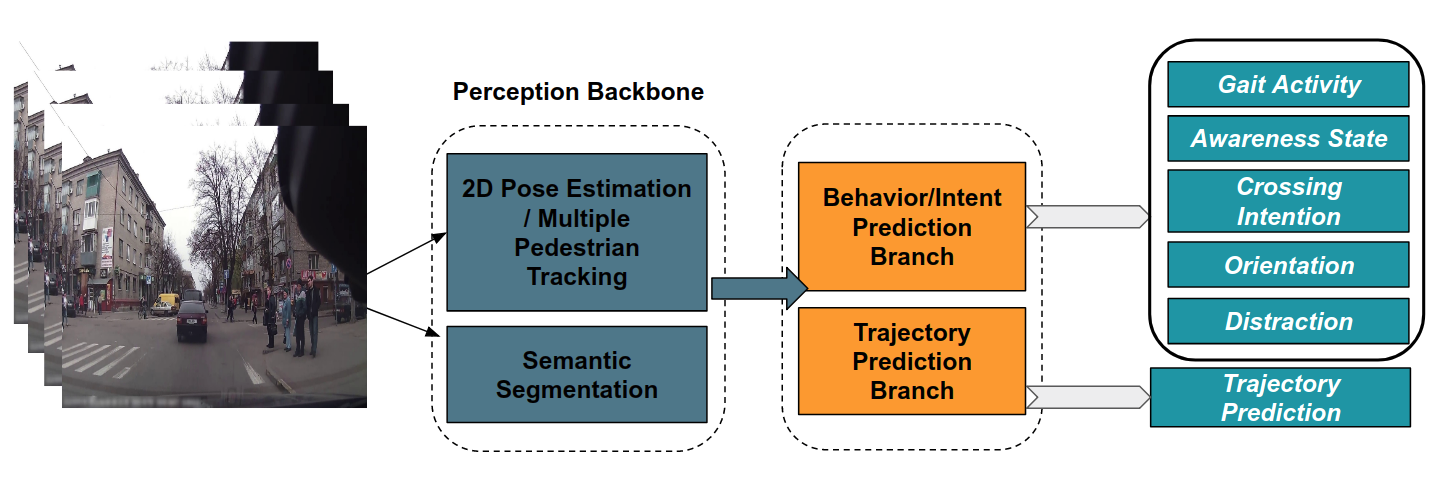 Perception Backbone

2D Pose Estimation / Multiple Pedestrian Tracking

Semantic Segmentation

Behavior/Intent Prediction Branch

Trajectory Prediction Branch

Gait Activity

Awareness State

Crossing Intention

Orientation

Distraction

Trajectory Prediction